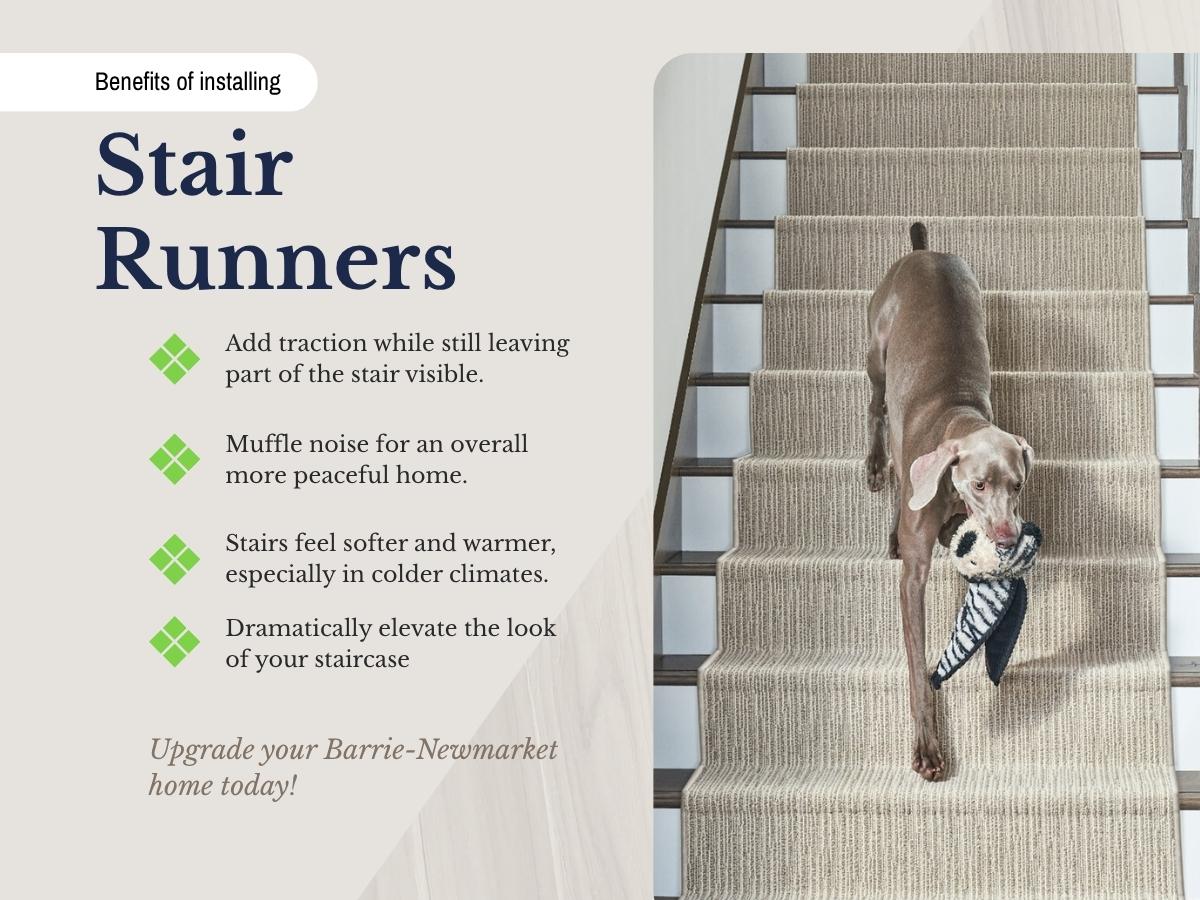 Benefits of installing

Stair Runners

Add traction while still leaving part of the stair visible.

Muffle noise for an overall more peaceful home.

Stairs feel softer and warmer, especially in colder climates.

Dramatically elevate the look of your staircase

Upgrade your Barrie-Newmarket home today!